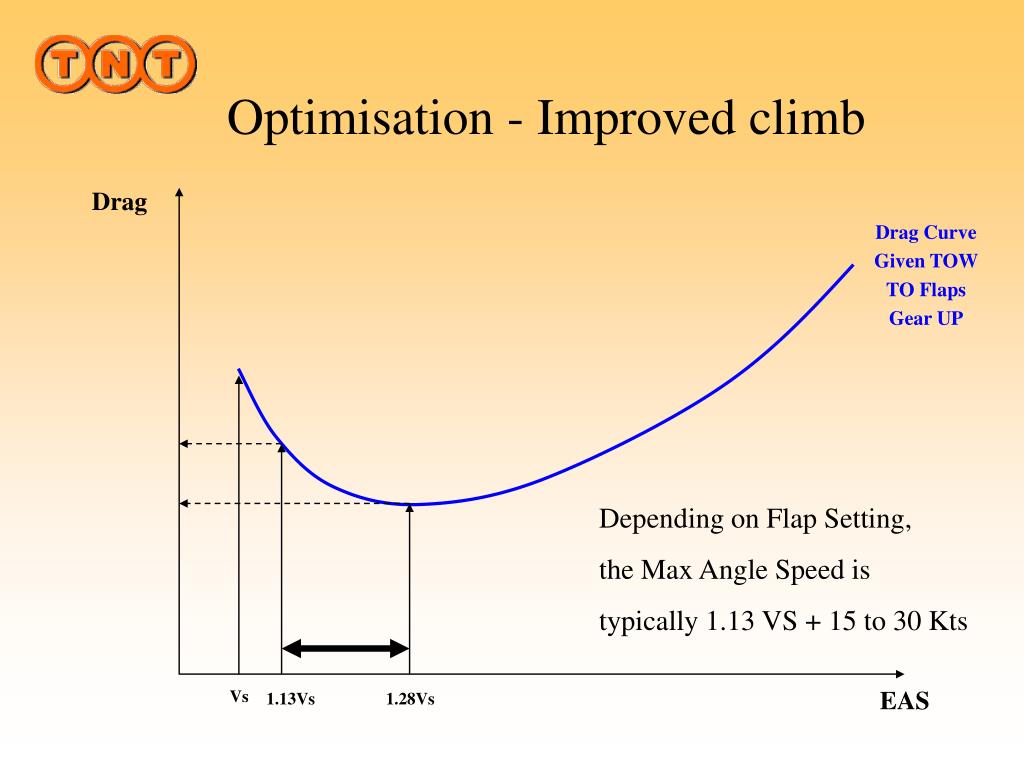 TNT

Optimisation - Improved climb

Drag

Drag Curve
Given TOW
TO Flaps
Gear UP

Depending on Flap Setting,
the Max Angle Speed is
typically 1.13 VS + 15 to 30 Kts

Vs 1.13Vs 1.28Vs

EAS